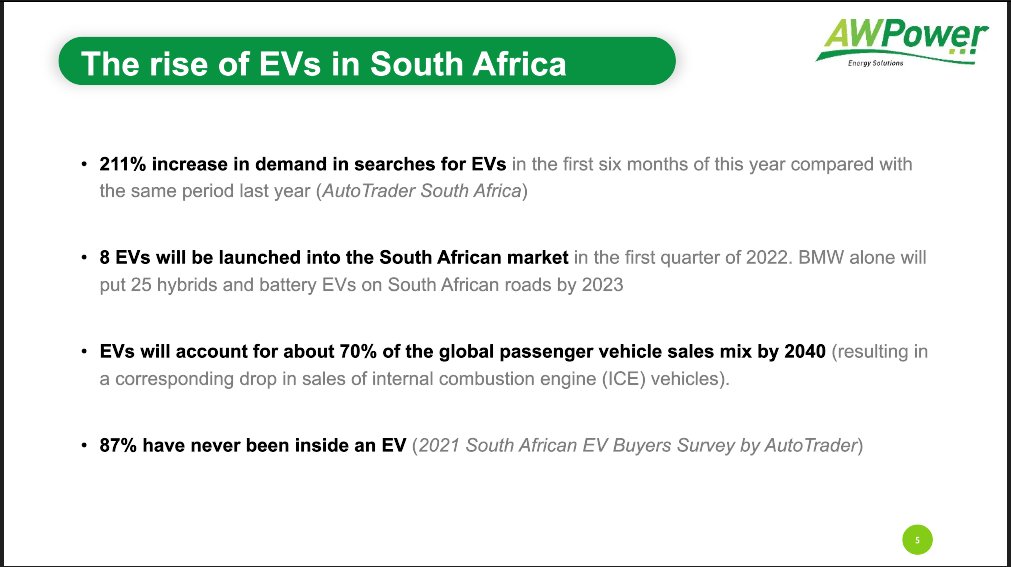 The rise of EVs in South Africa

AWPower
Energy Solutions

• 211% increase in demand in searches for EVs in the first six months of this year compared with the same period last year (AutoTrader South Africa)

• 8 EVs will be launched into the South African market in the first quarter of 2022. BMW alone will put 25 hybrids and battery EVs on South African roads by 2023

• EVs will account for about 70% of the global passenger vehicle sales mix by 2040 (resulting in a corresponding drop in sales of internal combustion engine (ICE) vehicles).

• 87% have never been inside an EV (2021 South African EV Buyers Survey by AutoTrader)

5